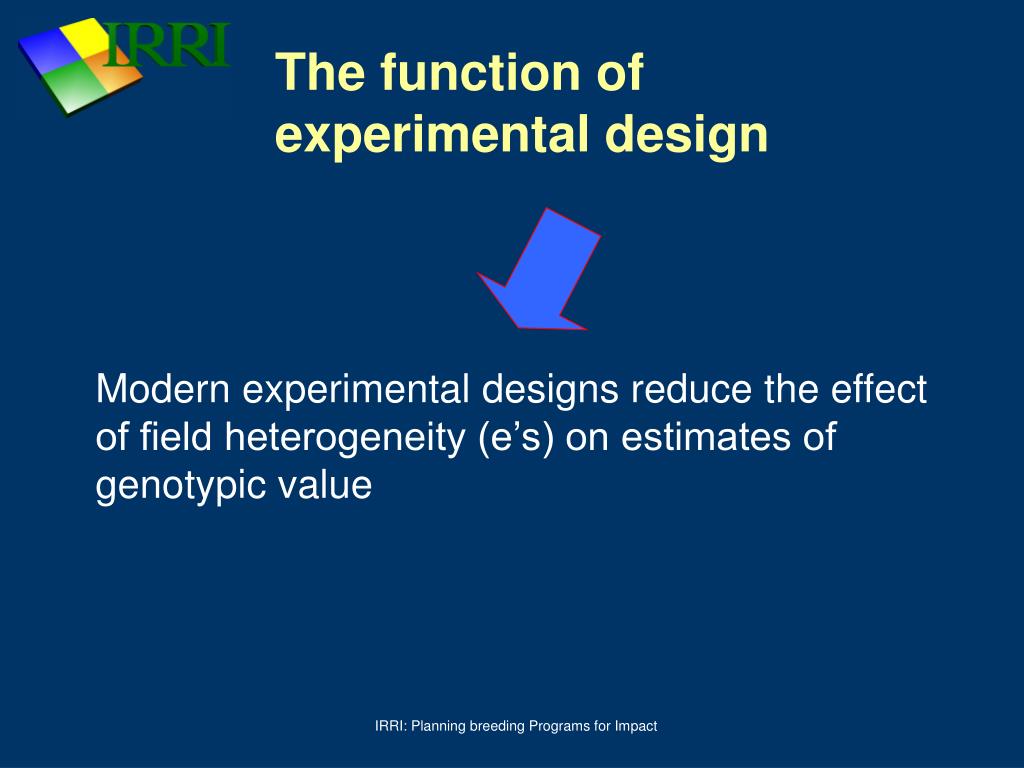 IRRI

The function of experimental design

Modern experimental designs reduce the effect of field heterogeneity (e’s) on estimates of genotypic value

IRRI: Planning breeding Programs for Impact